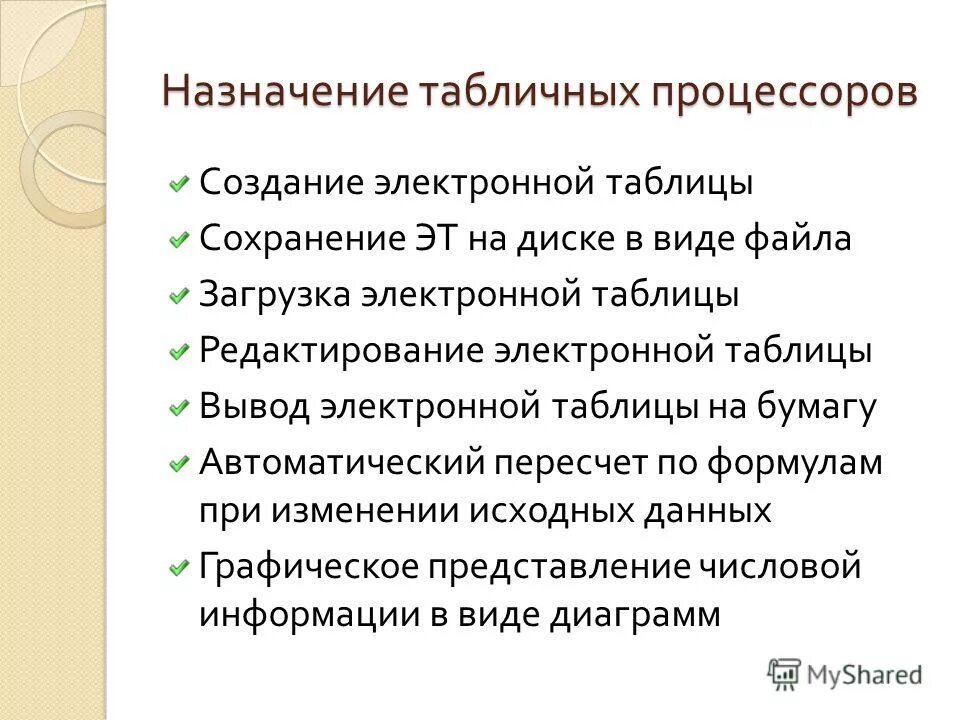 Назначение табличных процессоров

Создание электронной таблицы

Сохранение ЭТ на диске в виде файла

Загрузка электронной таблицы

Редактирование электронной таблицы

Вывод электронной таблицы на бумагу

Автоматический пересчет по формулам при изменении исходных данных

Графическое представление числовой информации в виде диаграмм

MyShared